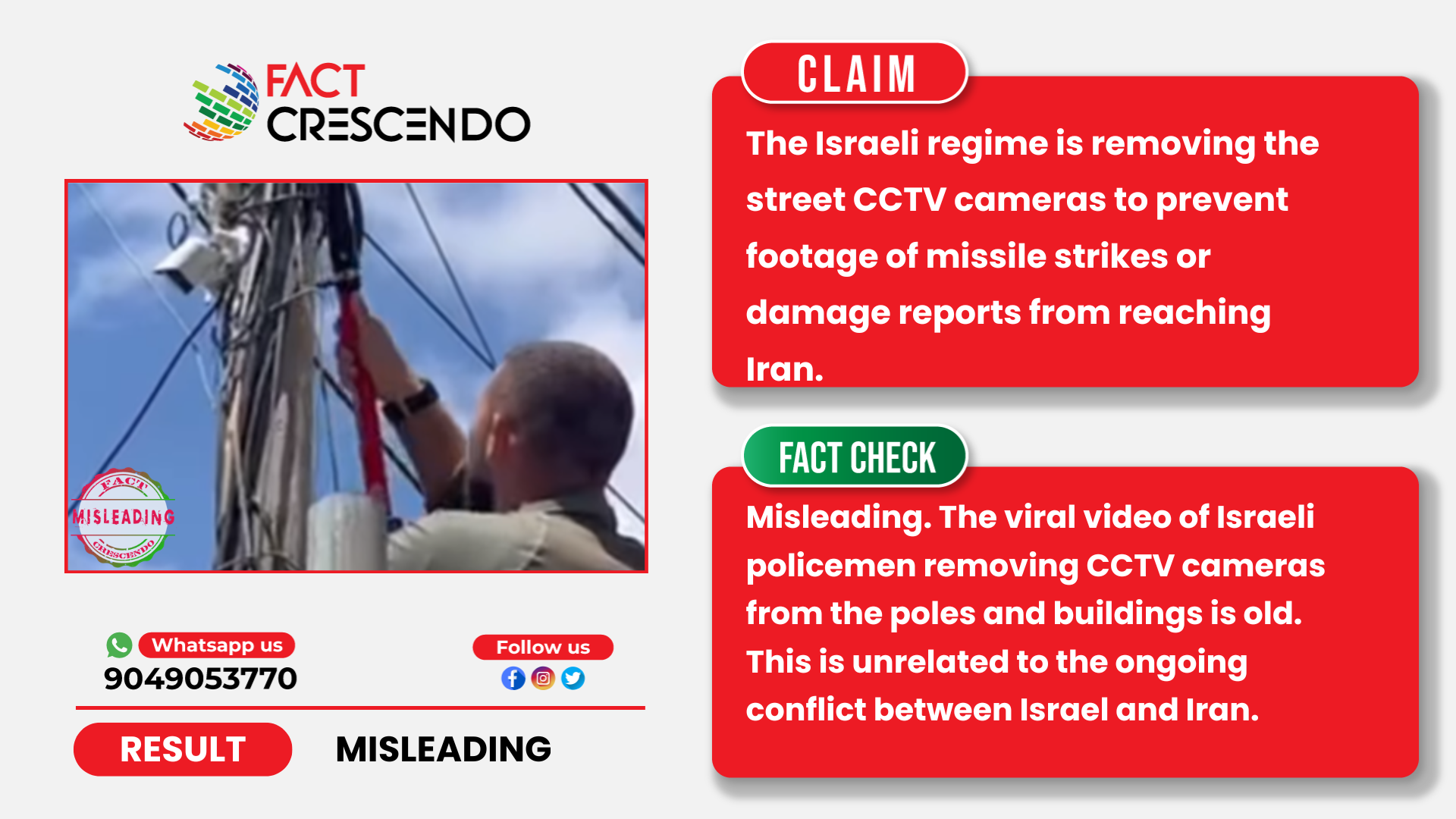 FACT CRESCENDO

FACT
MISLEADING
CRESCENDO

Whatsapp us
9049053770

Follow us

RESULT
MISLEADING

CLAIM

The Israeli regime is removing the street CCTV cameras to prevent footage of missile strikes or damage reports from reaching Iran.

FACT CHECK

Misleading. The viral video of Israeli policemen removing CCTV cameras from the poles and buildings is old. This is unrelated to the ongoing conflict between Israel and Iran.